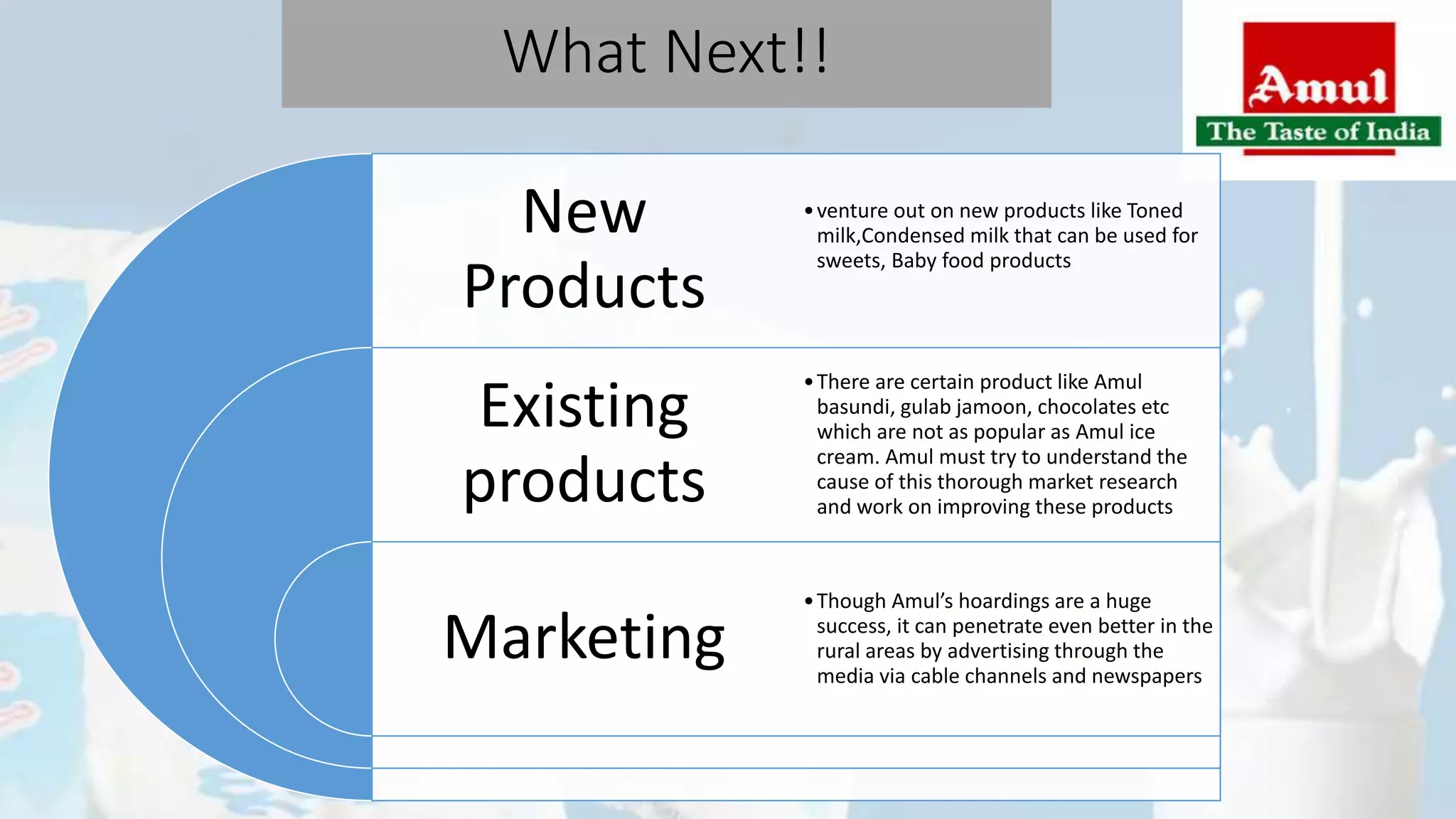 What Next!!

Amul
The Taste of India

New Products

• venture out on new products like Toned milk,Condensed milk that can be used for sweets, Baby food products

Existing products

• There are certain product like Amul basundi, gulab jamoon, chocolates etc which are not as popular as Amul ice cream. Amul must try to understand the cause of this thorough market research and work on improving these products

Marketing

• Though Amul's hoardings are a huge success, it can penetrate even better in the rural areas by advertising through the media via cable channels and newspapers